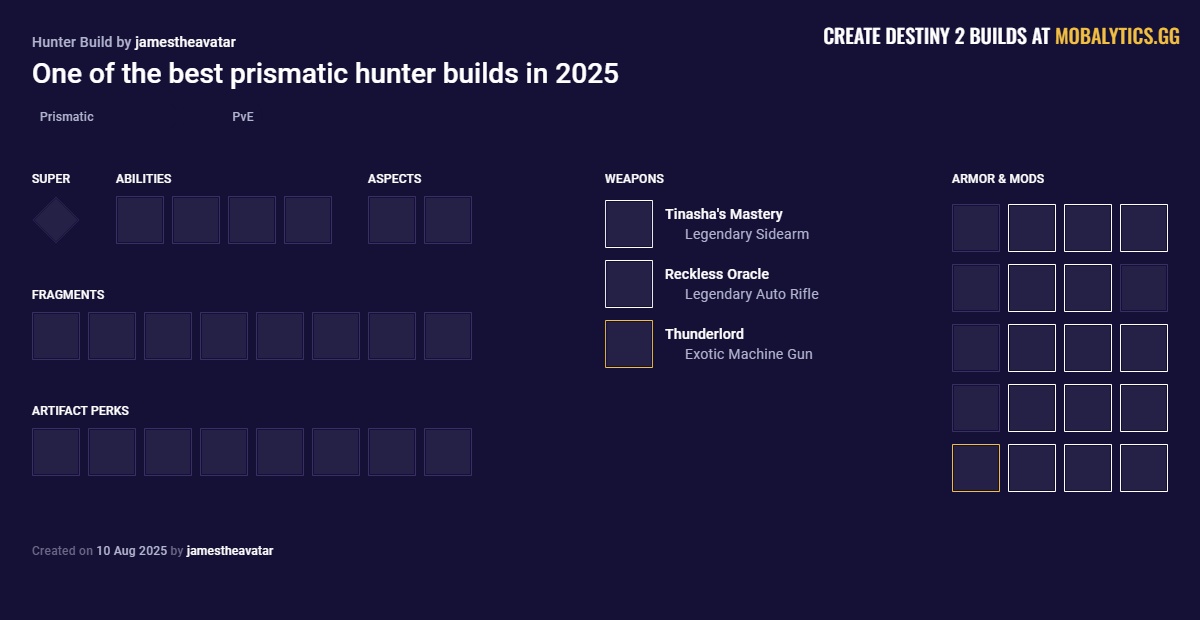 Hunter Build by jamestheavatar

CREATE DESTINY 2 BUILDS AT MOBALYTICS.GG

One of the best prismatic hunter builds in 2025

Prismatic

PvE

SUPER

ABILITIES

ASPECTS

FRAGMENTS

ARTIFACT PERKS

WEAPONS

Tinasha's Mastery
Legendary Sidearm

Reckless Oracle
Legendary Auto Rifle

Thunderlord
Exotic Machine Gun

ARMOR & MODS

Created on 10 Aug 2025 by jamestheavatar